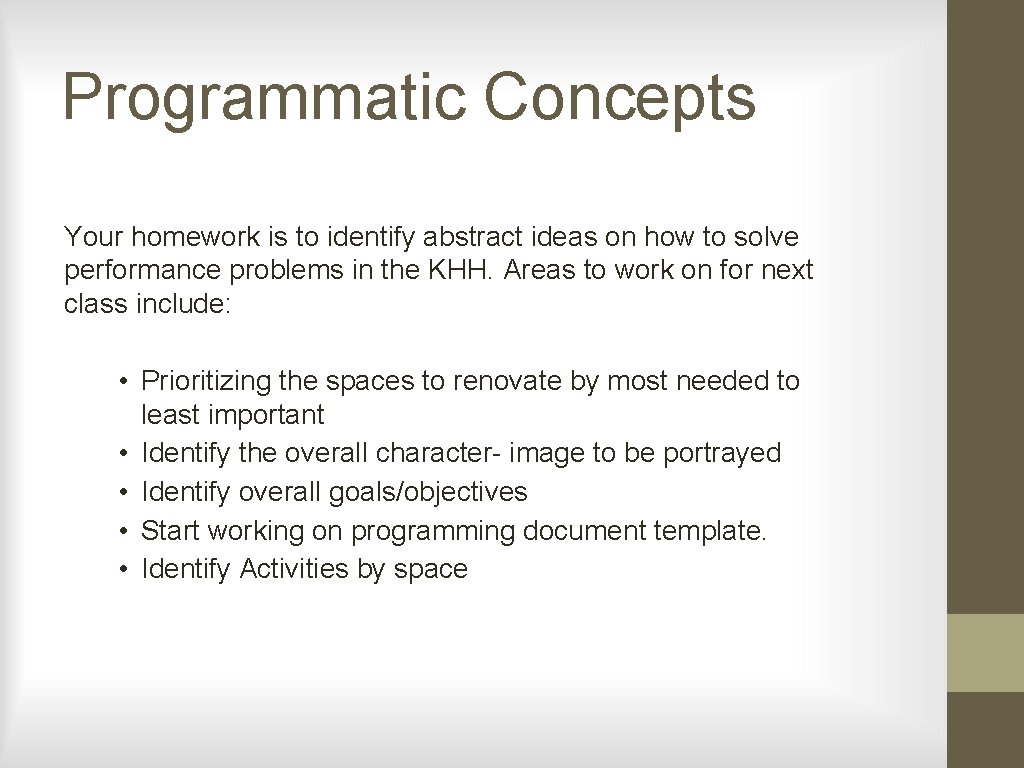 Programmatic Concepts

Your homework is to identify abstract ideas on how to solve performance problems in the KHH. Areas to work on for next class include:

• Prioritizing the spaces to renovate by most needed to least important
• Identify the overall character- image to be portrayed
• Identify overall goals/objectives
• Start working on programming document template.
• Identify Activities by space